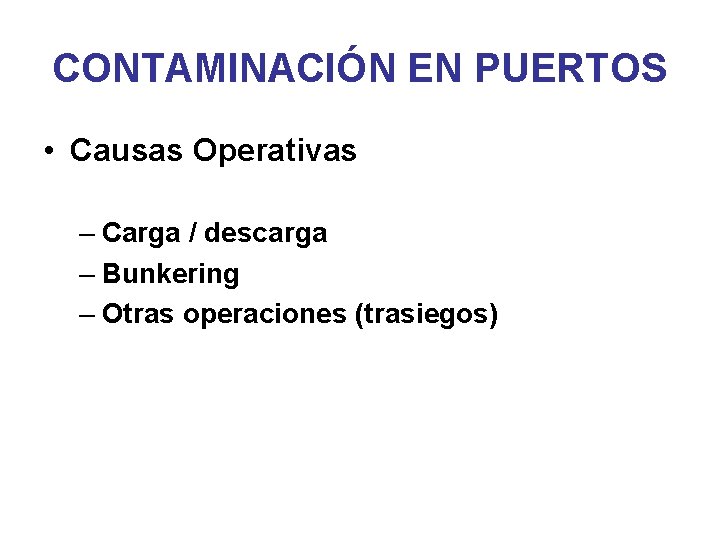 CONTAMINACIÓN EN PUERTOS

• Causas Operativas

– Carga / descarga
– Bunkering
– Otras operaciones (trasiegos)